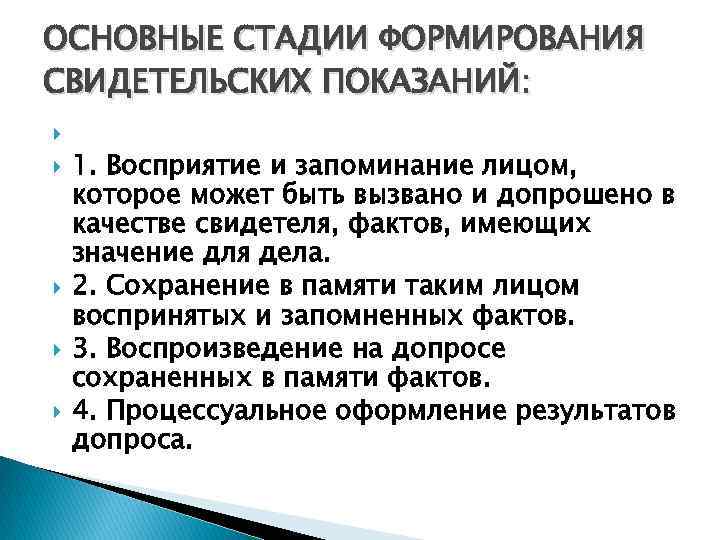 ОСНОВНЫЕ СТАДИИ ФОРМИРОВАНИЯ СВИДЕТЕЛЬСКИХ ПОКАЗАНИЙ:

1. Восприятие и запоминание лицом, которое может быть вызвано и допрошено в качестве свидетеля, фактов, имеющих значение для дела.

2. Сохранение в памяти таким лицом воспринятых и запомненных фактов.

3. Воспроизведение на допросе сохраненных в памяти фактов.

4. Процессуальное оформление результатов допроса.